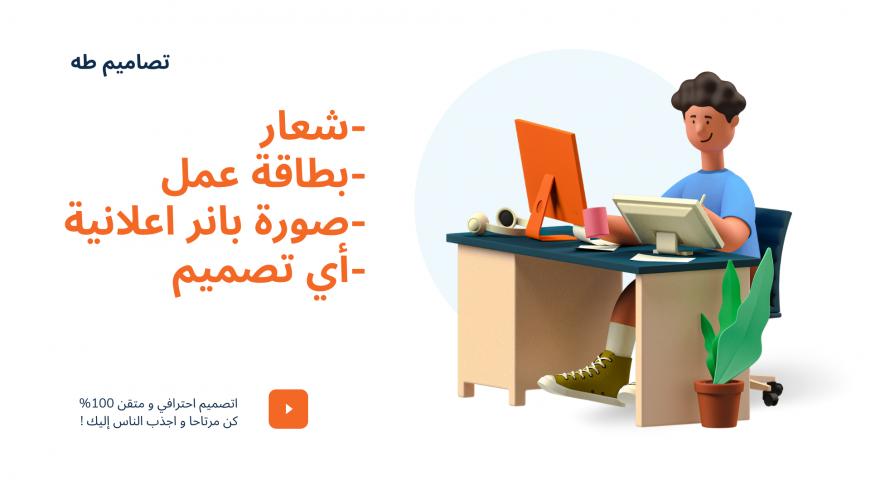 تصاميم طه

-شعار
-بطاقة عمل
-صورة بانر اعلانية
-أي تصميم

اتصميم احترافي و متقن 100%
كن مرتاحا و اجذب الناس إليك !